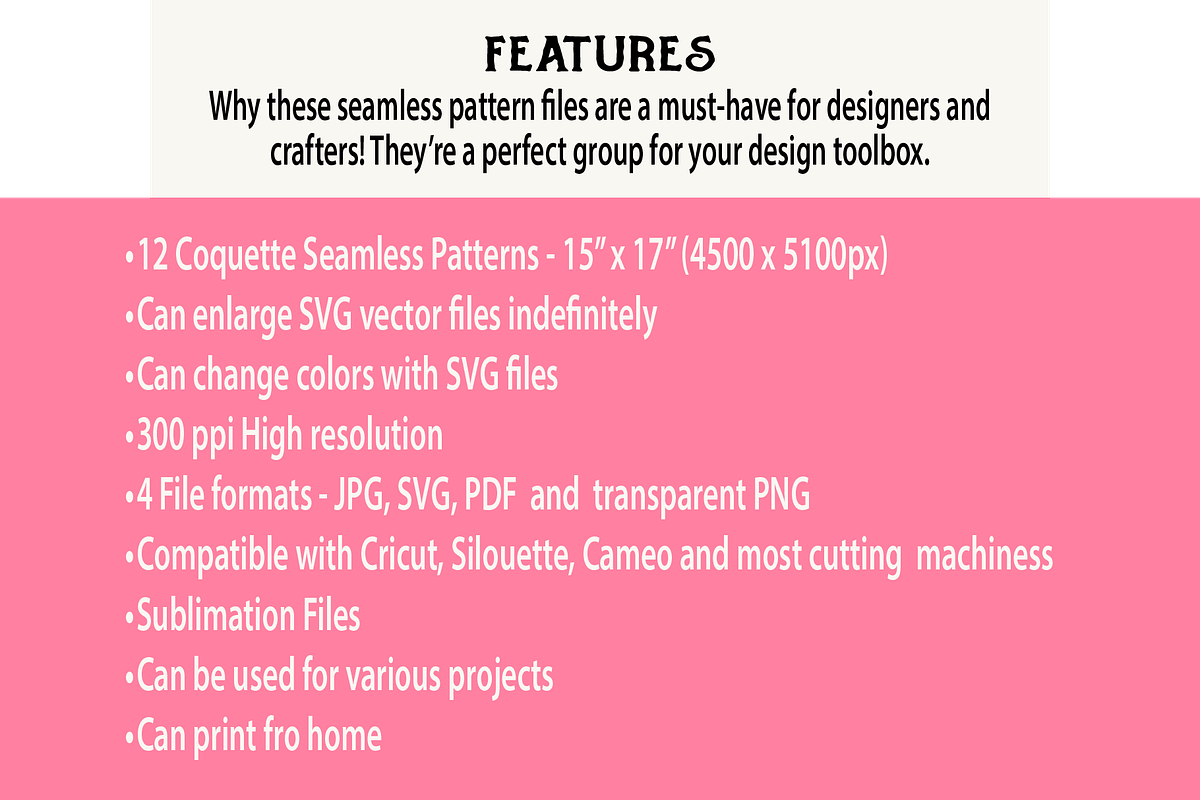 FEATURES
Why these seamless pattern files are a must-have for designers and crafters! They're a perfect group for your design toolbox.

•12 Coquette Seamless Patterns - 15" x 17" (4500 x 5100px)
•Can enlarge SVG vector files indefinitely
•Can change colors with SVG files
•300 ppi High resolution
•4 File formats - JPG, SVG, PDF and transparent PNG
•Compatible with Cricut, Silouette, Cameo and most cutting machiness
•Sublimation Files
•Can be used for various projects
•Can print fro home